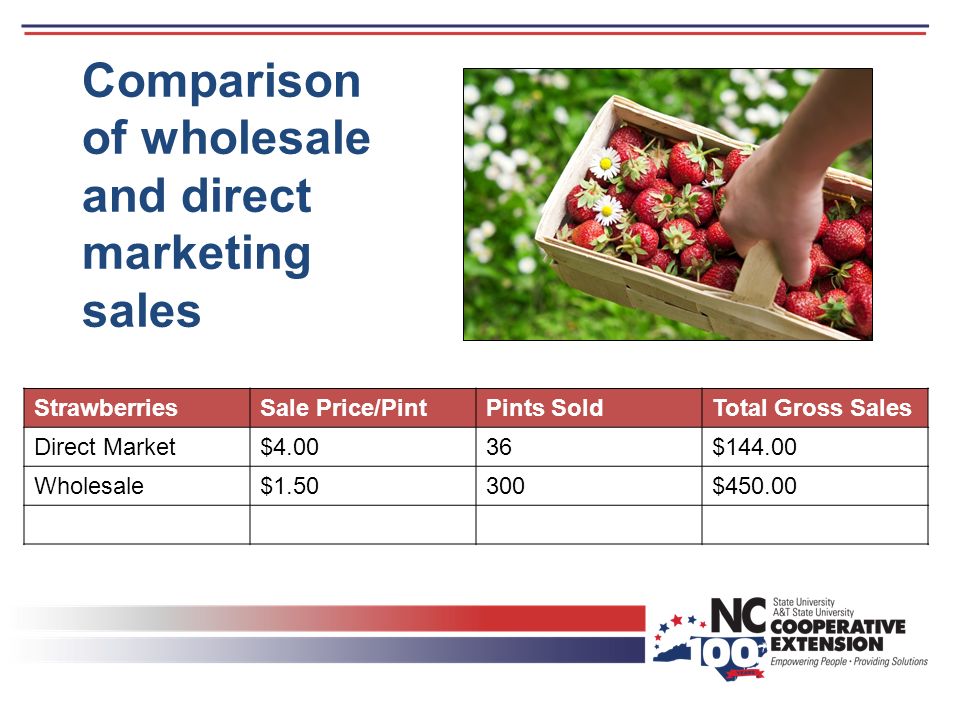 Comparison of wholesale and direct marketing sales

| Strawberries | Sale Price/Pint | Pints Sold | Total Gross Sales |
|---|---|---|---|
| Direct Market | \$4.00 | 36 | \$144.00 |
| Wholesale | \$1.50 | 300 | \$450.00 |
| | | | |

NC State University A&T State University COOPERATIVE EXTENSION
100
Empowering People • Providing Solutions